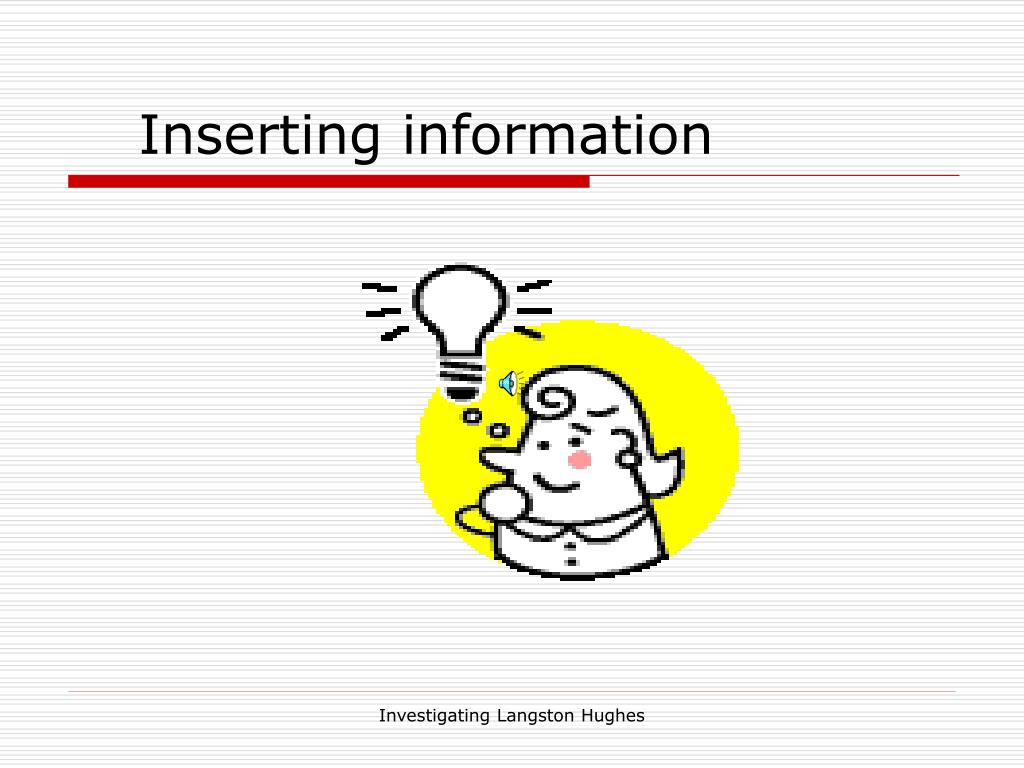 Inserting information

Investigating Langston Hughes